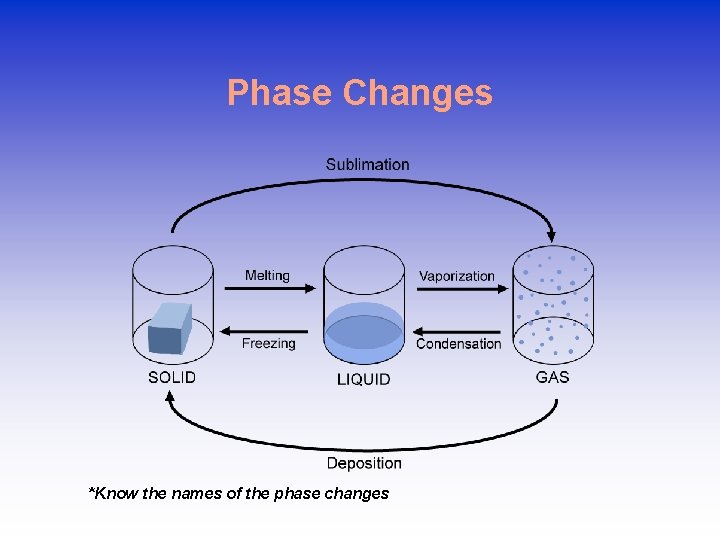 Phase Changes

Sublimation

Melting

Vaporization

Freezing

Condensation

SOLID

LIQUID

GAS

Deposition

*Know the names of the phase changes